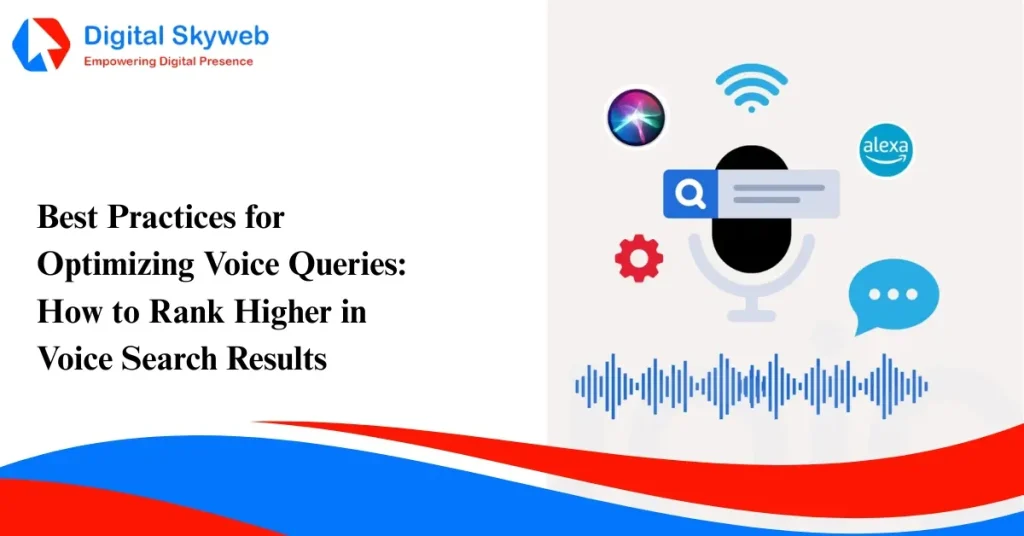 Digital Skyweb
Empowering Digital Presence

Best Practices for Optimizing Voice Queries: How to Rank Higher in Voice Search Results

alexa